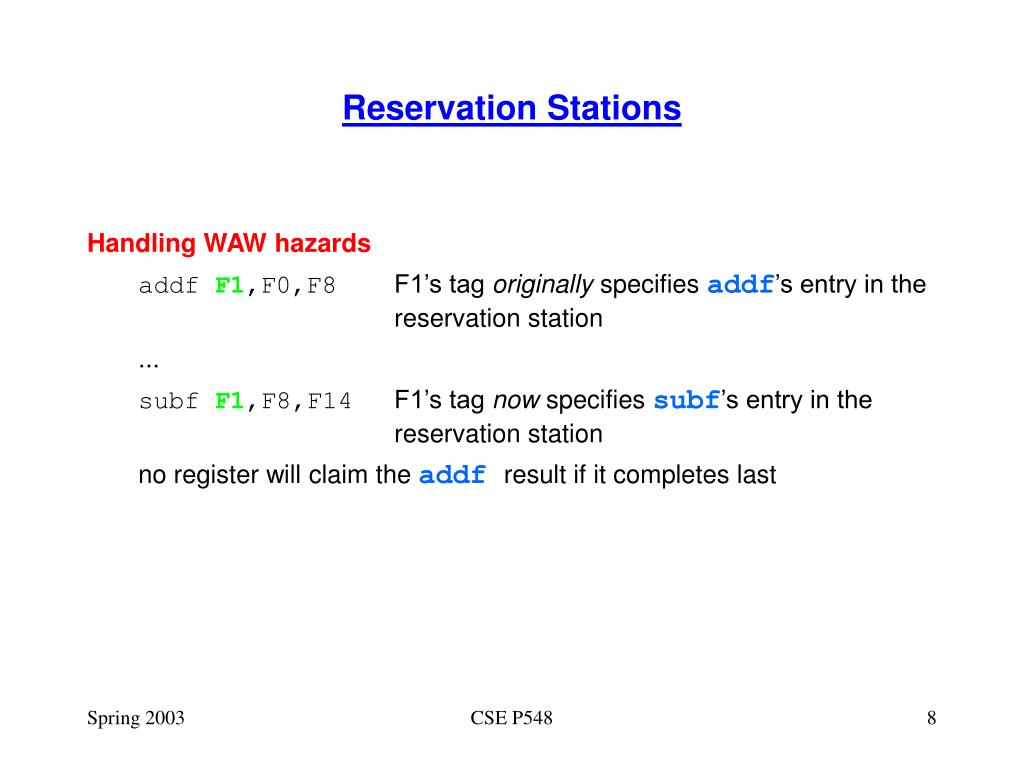 Reservation Stations

Handling WAW hazards

addf F1,F0,F8 F1’s tag originally specifies addf’s entry in the reservation station

...

subf F1,F8,F14 F1’s tag now specifies subf’s entry in the reservation station

no register will claim the addf result if it completes last

Spring 2003

CSE P548

8